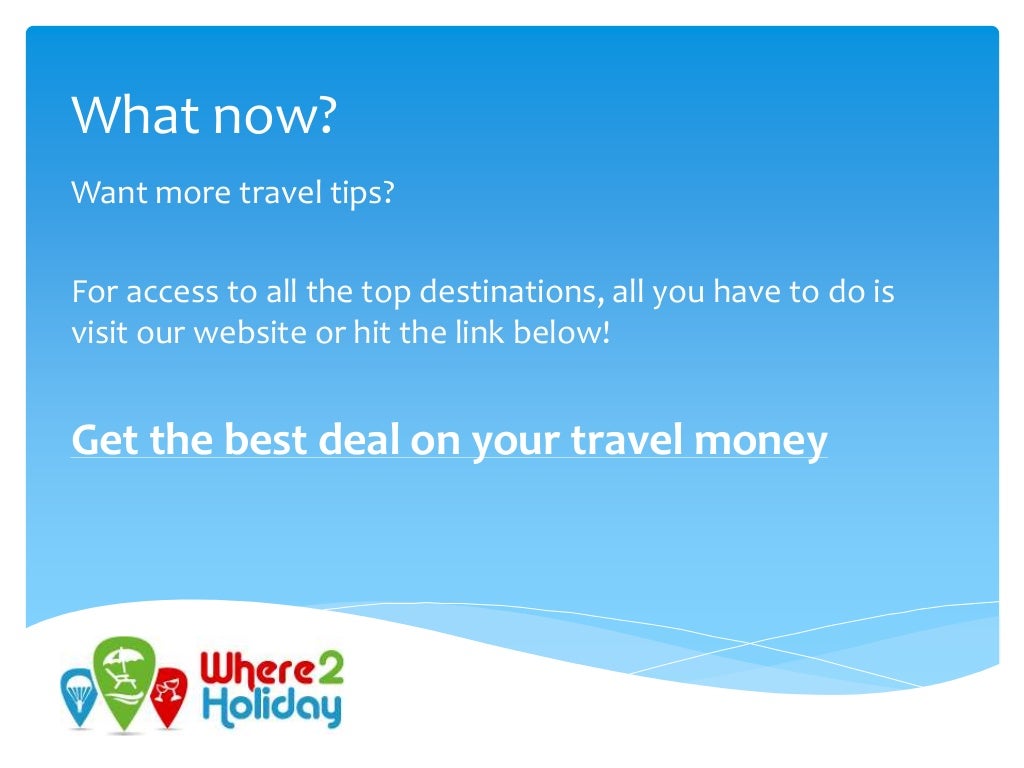 What now?

Want more travel tips?

For access to all the top destinations, all you have to do is visit our website or hit the link below!

Get the best deal on your travel money

Where2
Holiday